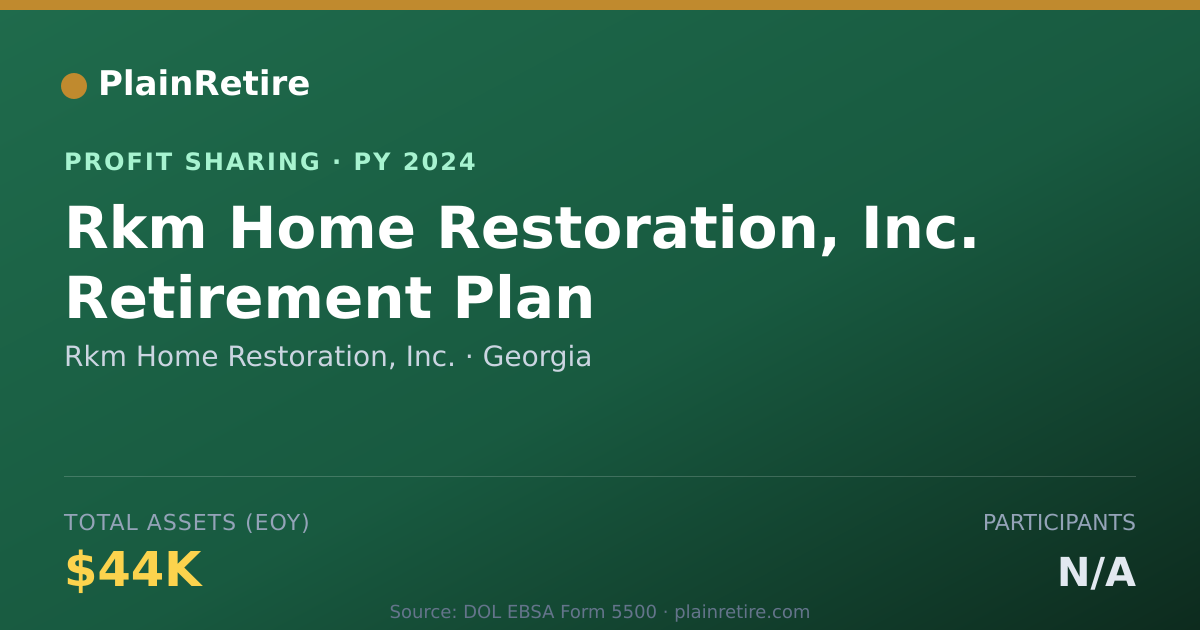 PlainRetire

PROFIT SHARING · PY 2024

Rkm Home Restoration, Inc. Retirement Plan

Rkm Home Restoration, Inc. · Georgia

TOTAL ASSETS (EOY)

$44K

PARTICIPANTS

N/A

Source: DOL EBSA Form 5500 · plainretire.com